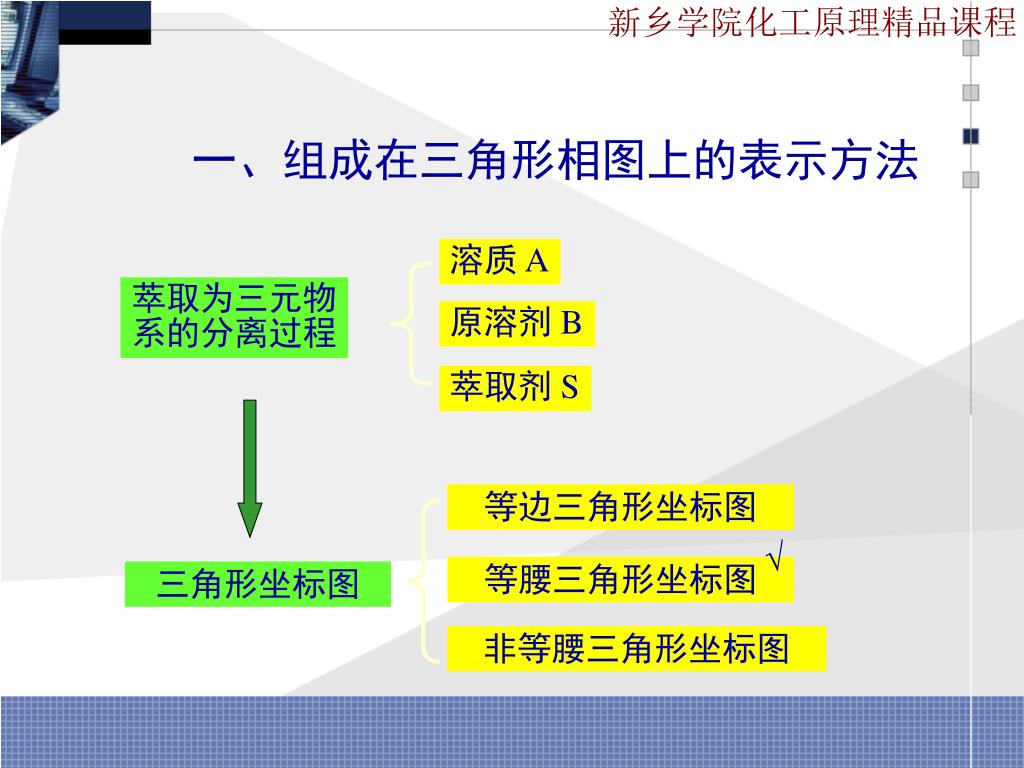 新乡学院化工原理精品课程

一、组成在三角形相图上的表示方法

萃取为三元物系的分离过程

溶质 A

原溶剂 B

萃取剂 S

三角形坐标图

等边三角形坐标图

等腰三角形坐标图 √

非等腰三角形坐标图